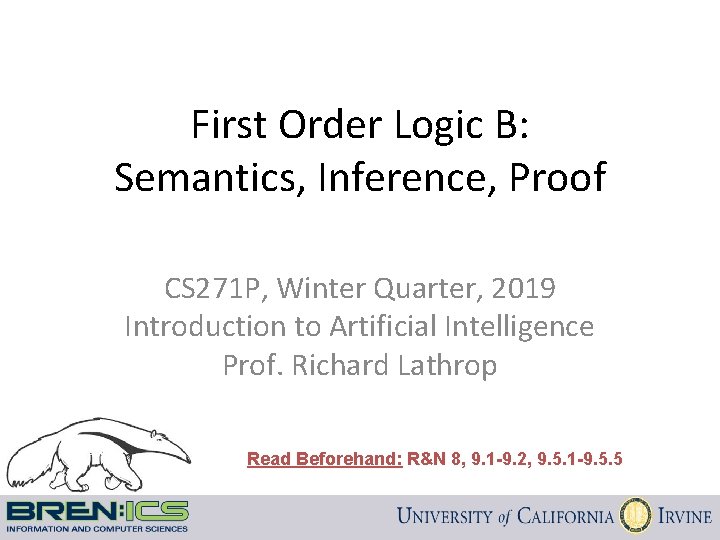 First Order Logic B:
Semantics, Inference, Proof

CS271P, Winter Quarter, 2019
Introduction to Artificial Intelligence
Prof. Richard Lathrop

Read Beforehand: R&N 8, 9.1-9.2, 9.5.1-9.5.5

BREN:ICS
INFORMATION AND COMPUTER SCIENCES

UNIVERSITY of CALIFORNIA IRVINE